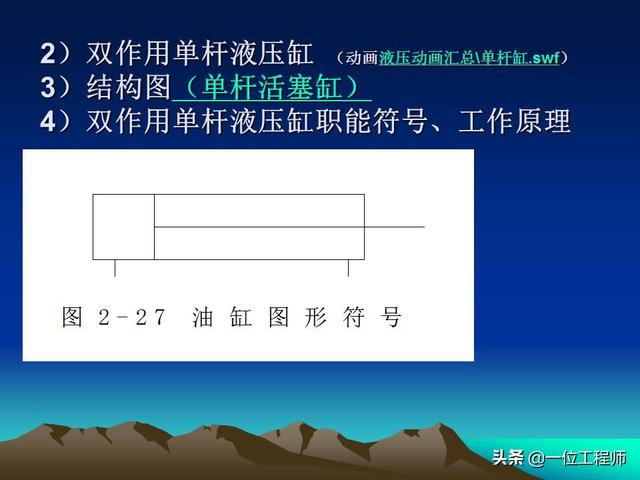 2）双作用单杆液压缸 （动画液压动画汇总\单杆缸.swf）
3）结构图（单杆活塞缸）
4）双作用单杆液压缸职能符号、工作原理

图 2-27 油缸图形符号

头条 @一位工程师